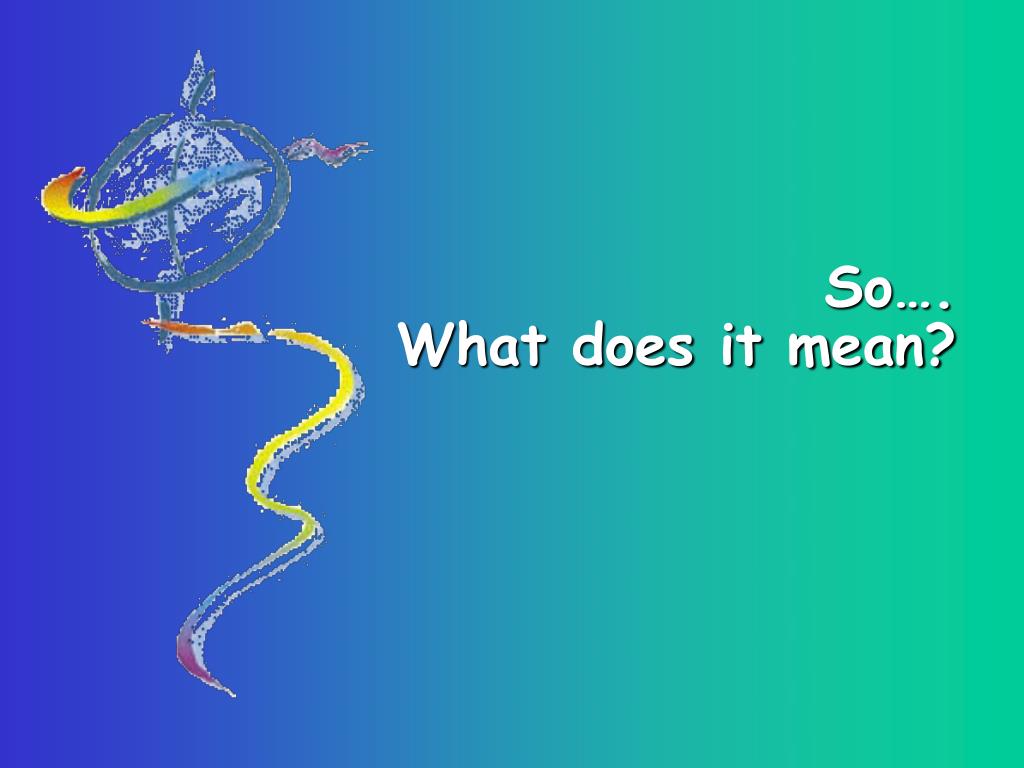 So….
What does it mean?